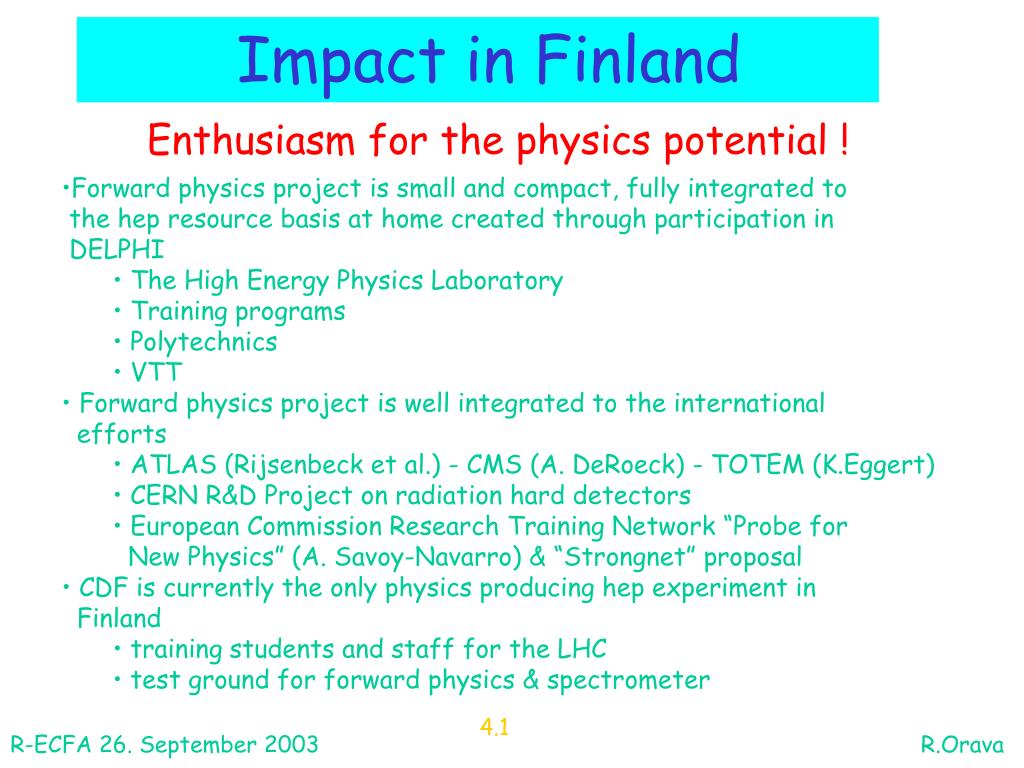 Impact in Finland

Enthusiasm for the physics potential !

•Forward physics project is small and compact, fully integrated to the hep resource basis at home created through participation in DELPHI
• The High Energy Physics Laboratory
• Training programs
• Polytechnics
• VTT
• Forward physics project is well integrated to the international efforts
• ATLAS (Rijsenbeck et al.) - CMS (A. DeRoeck) - TOTEM (K.Eggert)
• CERN R&D Project on radiation hard detectors
• European Commission Research Training Network “Probe for New Physics” (A. Savoy-Navarro) & “Strongnet” proposal
• CDF is currently the only physics producing hep experiment in Finland
• training students and staff for the LHC
• test ground for forward physics & spectrometer

4.1

R-ECFA 26. September 2003

R.Orava